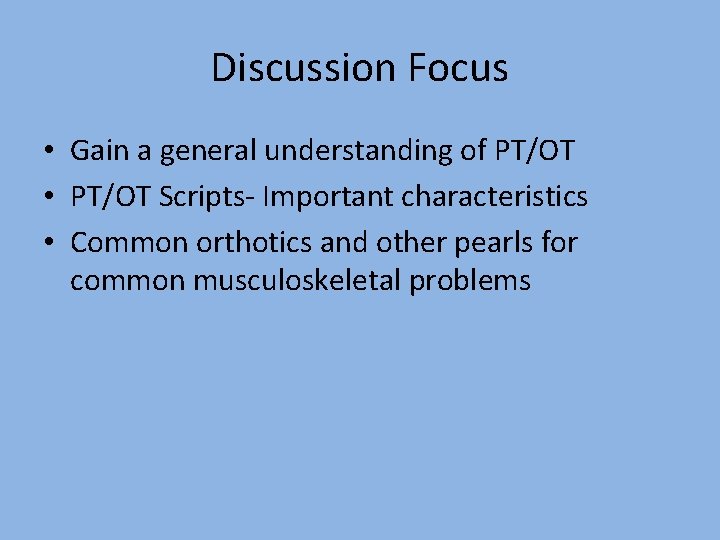 Discussion Focus

• Gain a general understanding of PT/OT
• PT/OT Scripts- Important characteristics
• Common orthotics and other pearls for common musculoskeletal problems